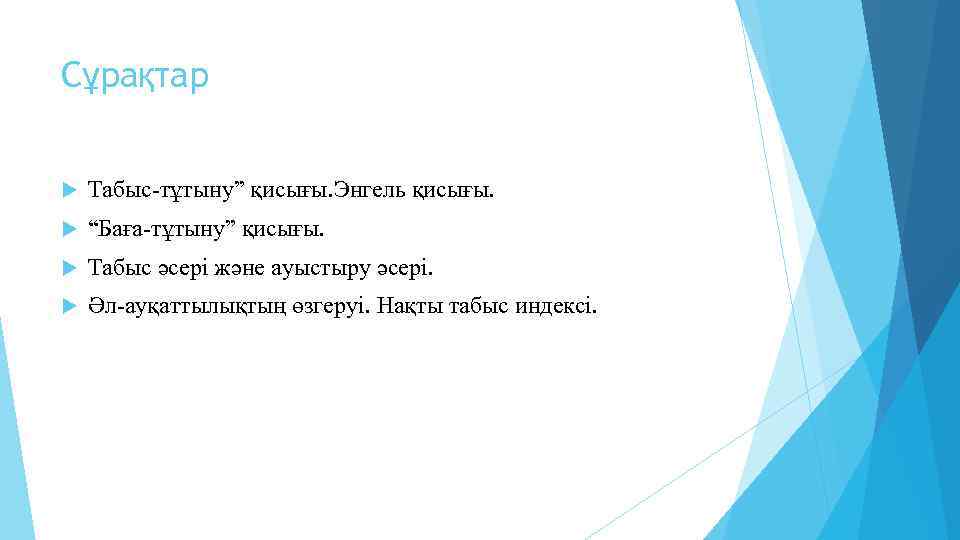 Сұрақтар

Табыс-тұтыну” қисығы.Энгель қисығы.

“Баға-тұтыну” қисығы.

Табыс әсері және ауыстыру әсері.

Әл-ауқаттылықтың өзгеруі. Нақты табыс индексі.